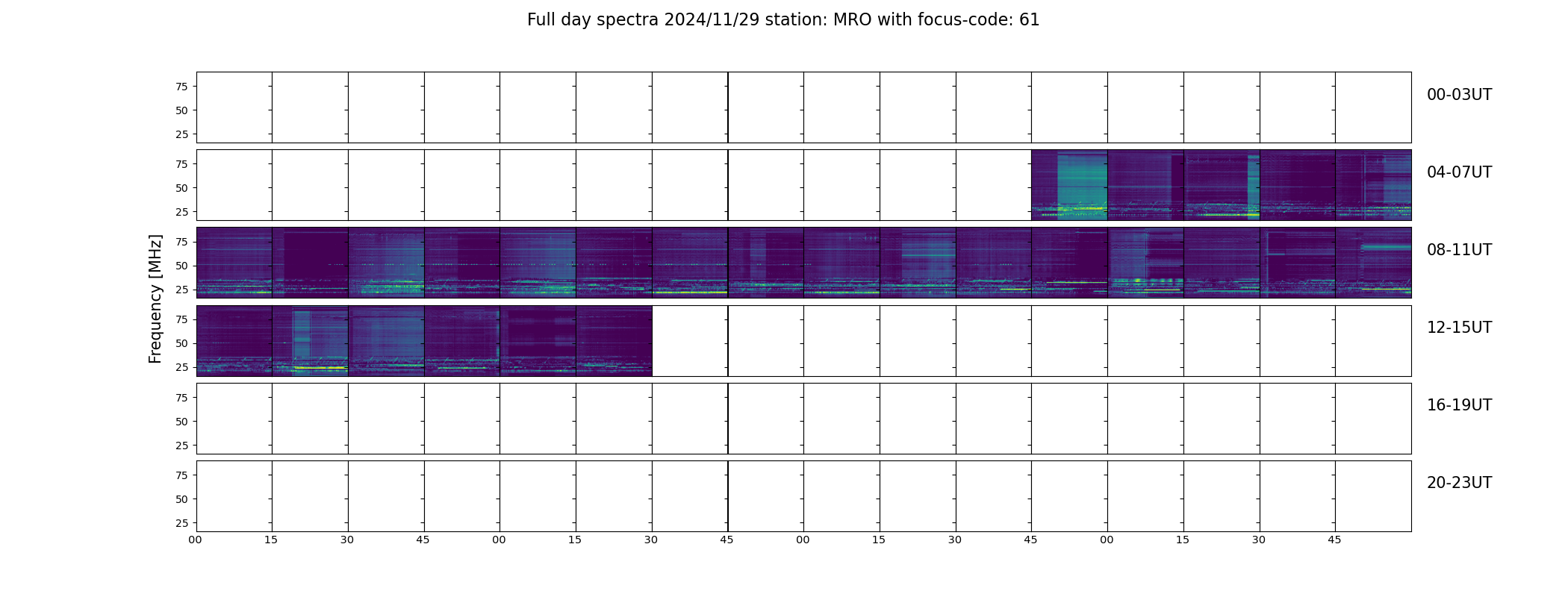 Full day spectra 2024/11/29 station: MRO with focus-code: 61

Frequency [MHz]

75
50
25

00-03UT

75
50
25

04-07UT

75
50
25

08-11UT

75
50
25

12-15UT

75
50
25

16-19UT

75
50
25

20-23UT

00 15 30 45 00 15 30 45 00 15 30 45 00 15 30 45